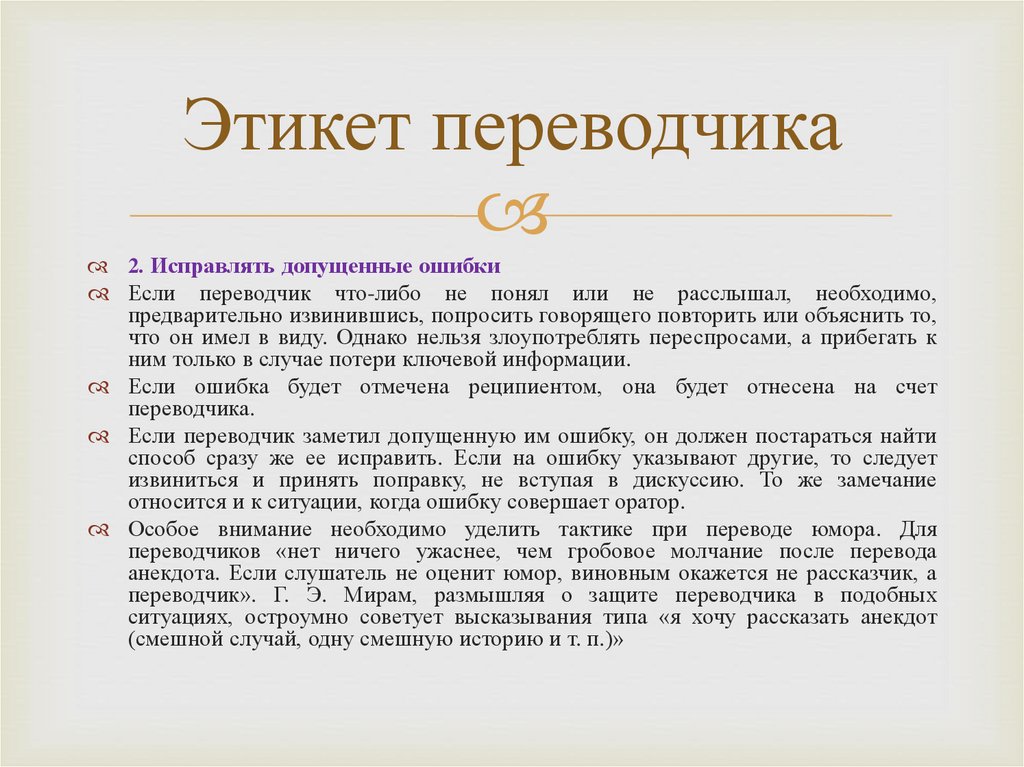 Этикет переводчика

2. Исправлять допущенные ошибки

Если переводчик что-либо не понял или не расслышал, необходимо, предварительно извинившись, попросить говорящего повторить или объяснить то, что он имел в виду. Однако нельзя злоупотреблять переспросами, а прибегать к ним только в случае потери ключевой информации.

Если ошибка будет отмечена реципиентом, она будет отнесена на счет переводчика.

Если переводчик заметил допущенную им ошибку, он должен постараться найти способ сразу же ее исправить. Если на ошибку указывают другие, то следует извиниться и принять поправку, не вступая в дискуссию. То же замечание относится и к ситуации, когда ошибку совершает оратор.

Особое внимание необходимо уделить тактике при переводе юмора. Для переводчиков «нет ничего ужаснее, чем гробовое молчание после перевода анекдота. Если слушатель не оценит юмор, виновным окажется не рассказчик, а переводчик». Г. Э. Мирам, размышляя о защите переводчика в подобных ситуациях, остроумно советует высказывания типа «я хочу рассказать анекдот (смешной случай, одну смешную историю и т. п.)»